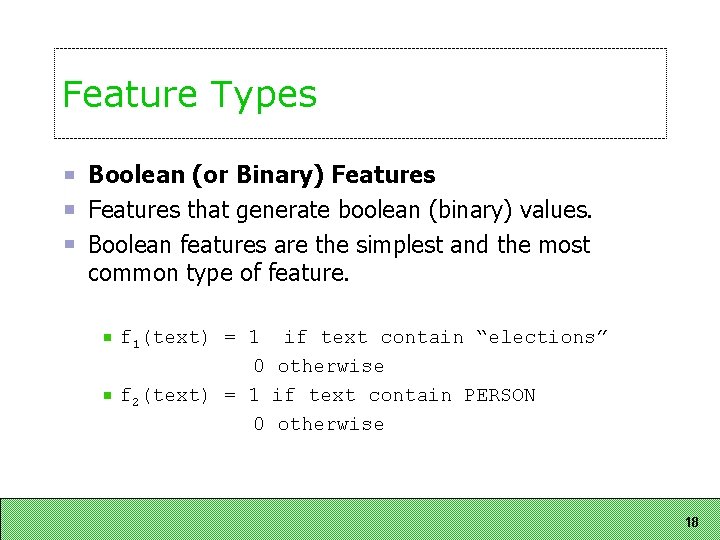 Feature Types

Boolean (or Binary) Features

Features that generate boolean (binary) values.

Boolean features are the simplest and the most common type of feature.

$f_1$(text) = 1 if text contain “elections”
0 otherwise

$f_2$(text) = 1 if text contain PERSON
0 otherwise

18